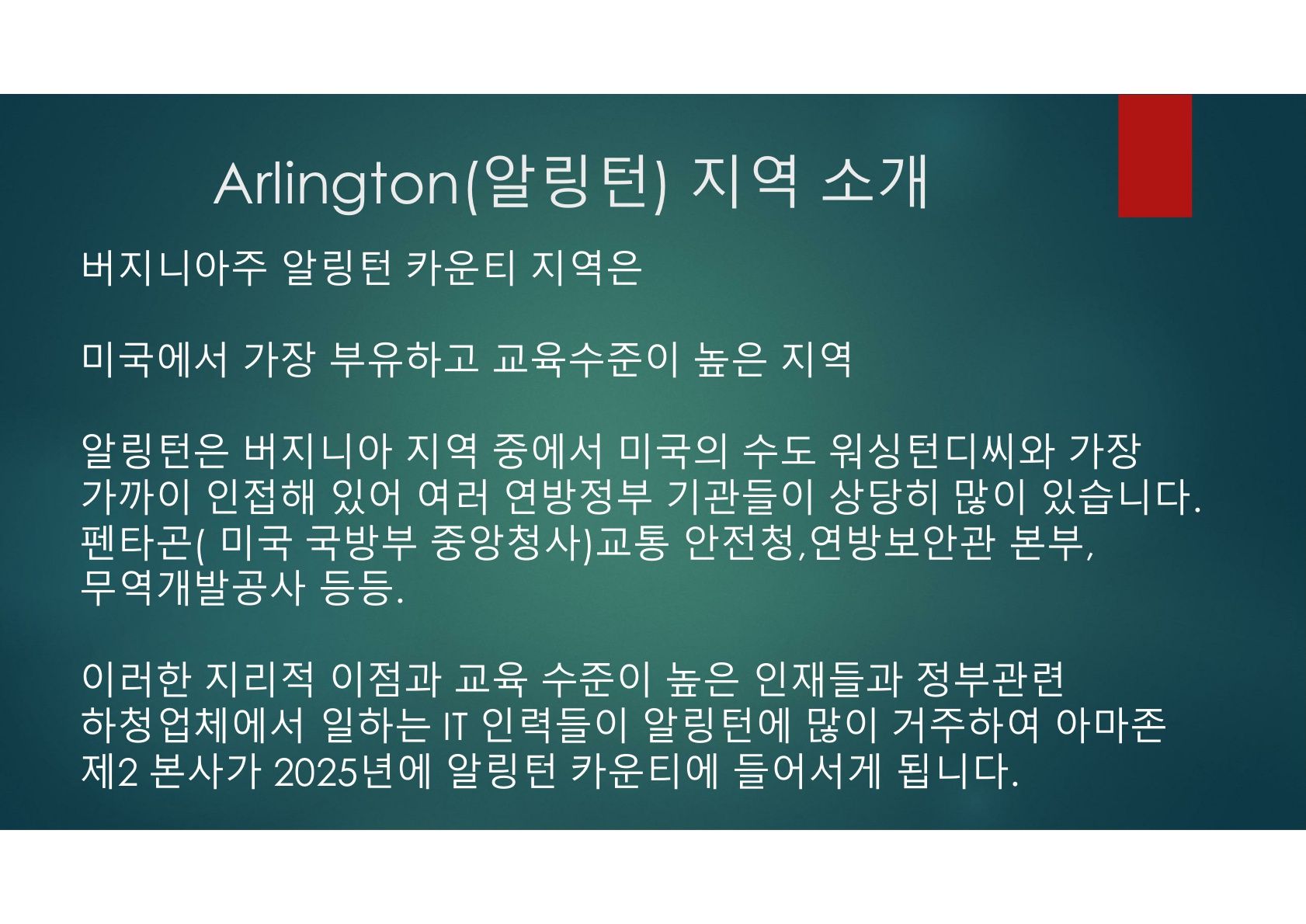 Arlington(알링턴) 지역 소개

버지니아주 알링턴 카운티 지역은

미국에서 가장 부유하고 교육수준이 높은 지역

알링턴은 버지니아 지역 중에서 미국의 수도 워싱턴디씨와 가장 가까이 인접해 있어 여러 연방정부 기관들이 상당히 많이 있습니다. 펜타곤( 미국 국방부 중앙청사)교통 안전청,연방보안관 본부, 무역개발공사 등등.

이러한 지리적 이점과 교육 수준이 높은 인재들과 정부관련 하청업체에서 일하는 IT 인력들이 알링턴에 많이 거주하여 아마존 제2 본사가 2025년에 알링턴 카운티에 들어서게 됩니다.